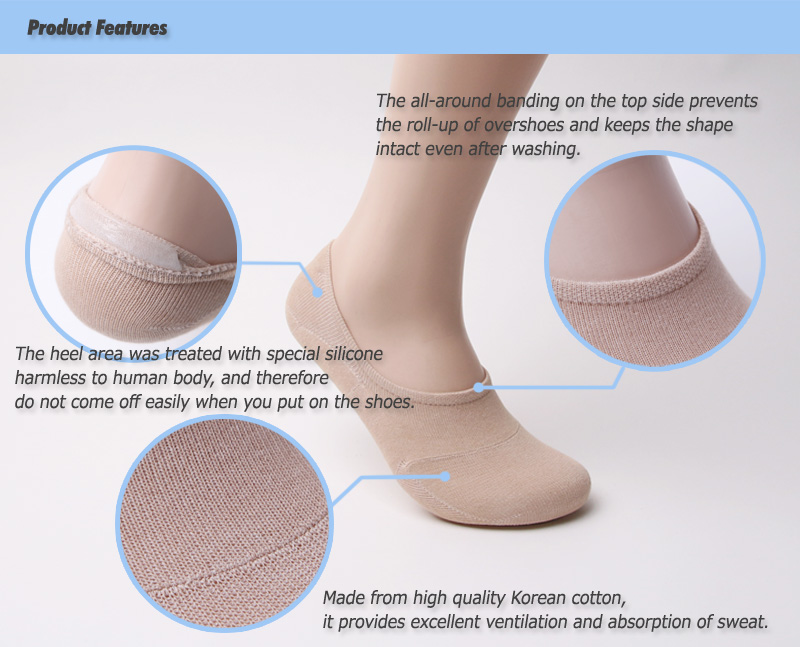 Product Features

The all-around banding on the top side prevents the roll-up of overshoes and keeps the shape intact even after washing.

The heel area was treated with special silicone harmless to human body, and therefore do not come off easily when you put on the shoes.

Made from high quality Korean cotton, it provides excellent ventilation and absorption of sweat.